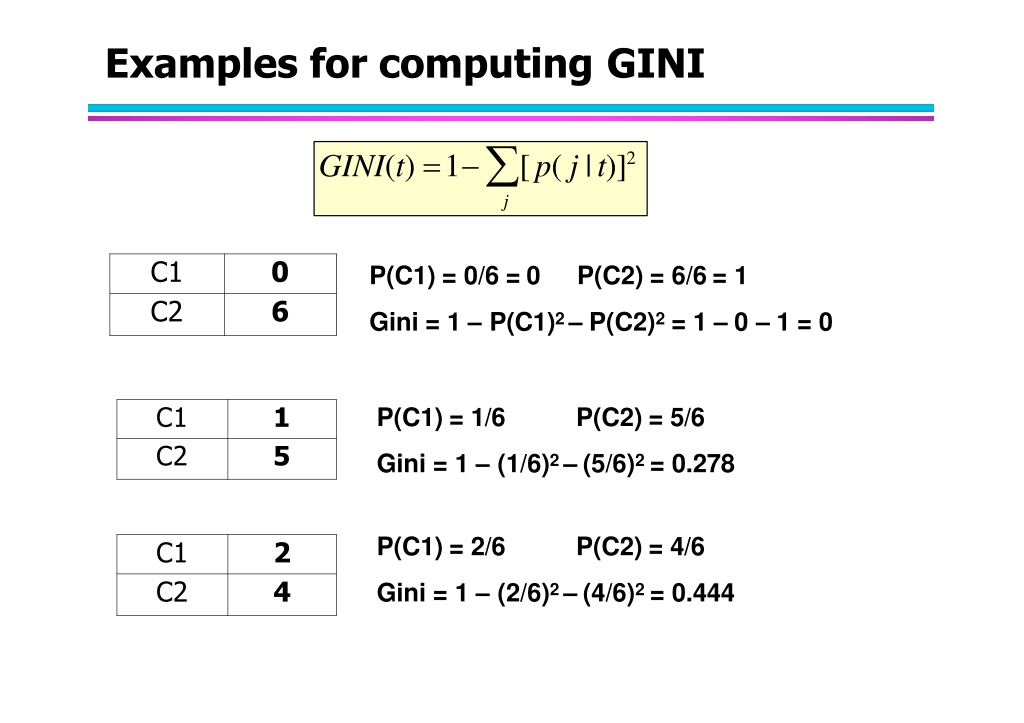 Examples for computing GINI

$GINI(t) = 1 - \sum_{j} [p(j \mid t)]^2$

| C1 | **0** |
|---|---|
| C2 | **6** |

P(C1) = 0/6 = 0 P(C2) = 6/6 = 1

Gini = 1 – P(C1)$^2$ – P(C2)$^2$ = 1 – 0 – 1 = 0

| C1 | **1** |
|---|---|
| C2 | **5** |

P(C1) = 1/6 P(C2) = 5/6

Gini = 1 – (1/6)$^2$ – (5/6)$^2$ = 0.278

| C1 | **2** |
|---|---|
| C2 | **4** |

P(C1) = 2/6 P(C2) = 4/6

Gini = 1 – (2/6)$^2$ – (4/6)$^2$ = 0.444